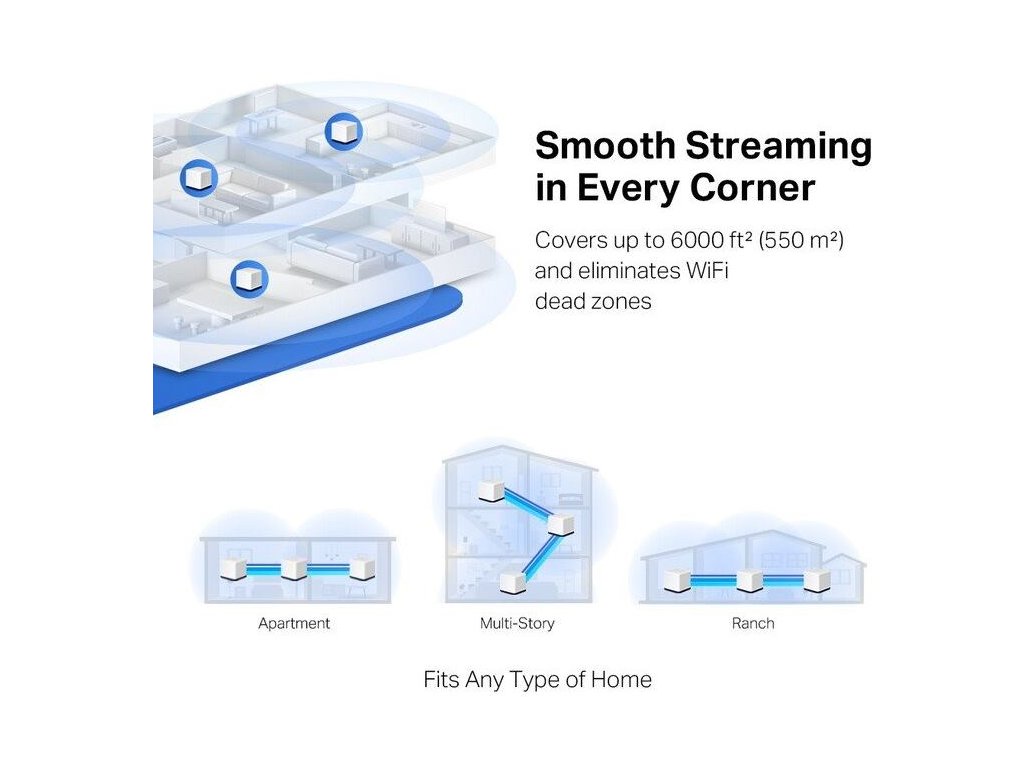 Smooth Streaming in Every Corner

Covers up to 6000 ft² (550 m²) and eliminates WiFi dead zones

Apartment

Multi-Story

Ranch

Fits Any Type of Home